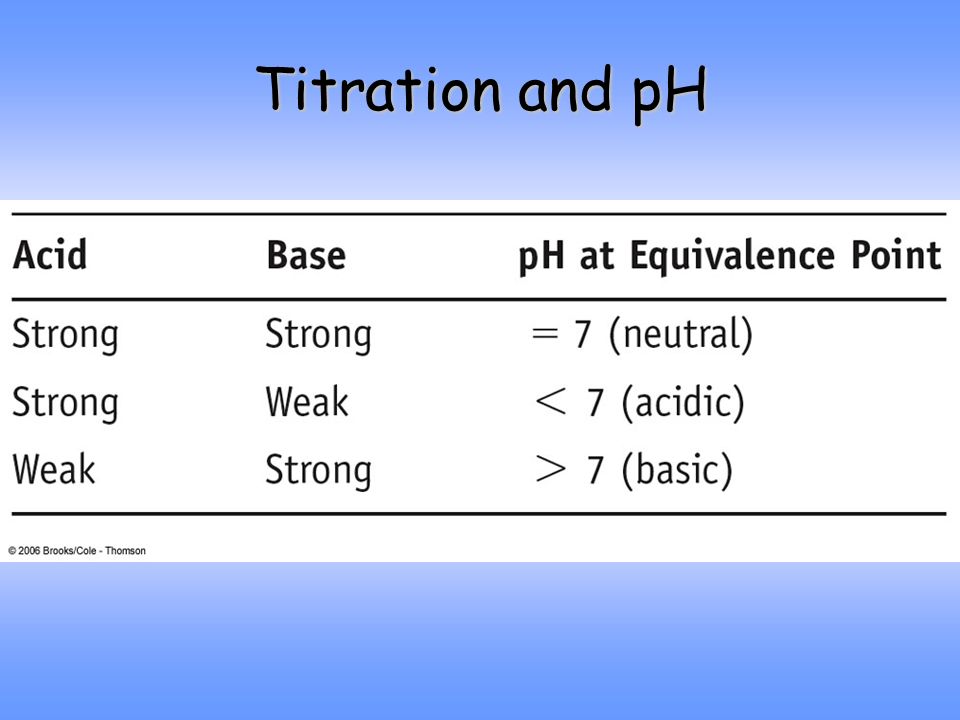 Titration and pH

| Acid | Base | pH at Equivalence Point |
|---|---|---|
| Strong | Strong | $= 7$ (neutral) |
| Strong | Weak | $< 7$ (acidic) |
| Weak | Strong | $> 7$ (basic) |

© 2006 Brooks/Cole - Thomson